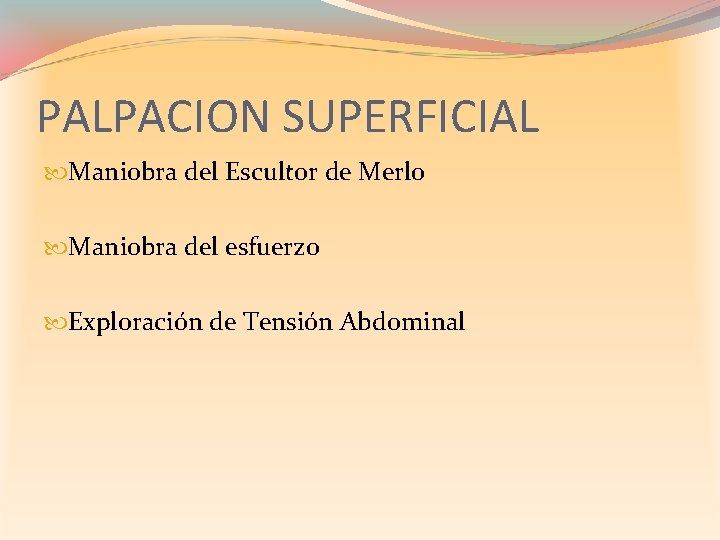 PALPACION SUPERFICIAL

Maniobra del Escultor de Merlo

Maniobra del esfuerzo

Exploración de Tensión Abdominal